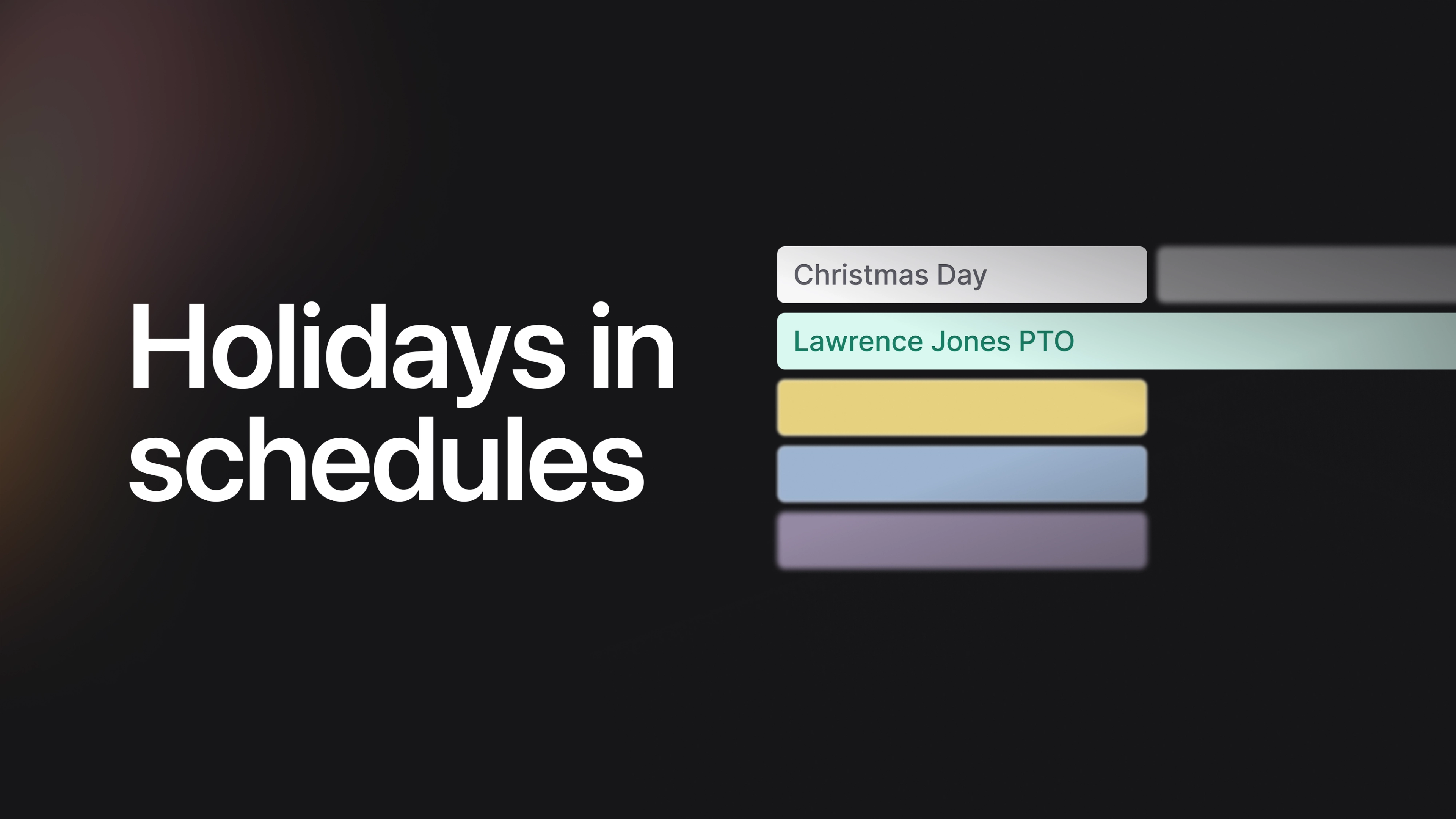 Holidays in schedules

Christmas Day

Lawrence Jones PTO